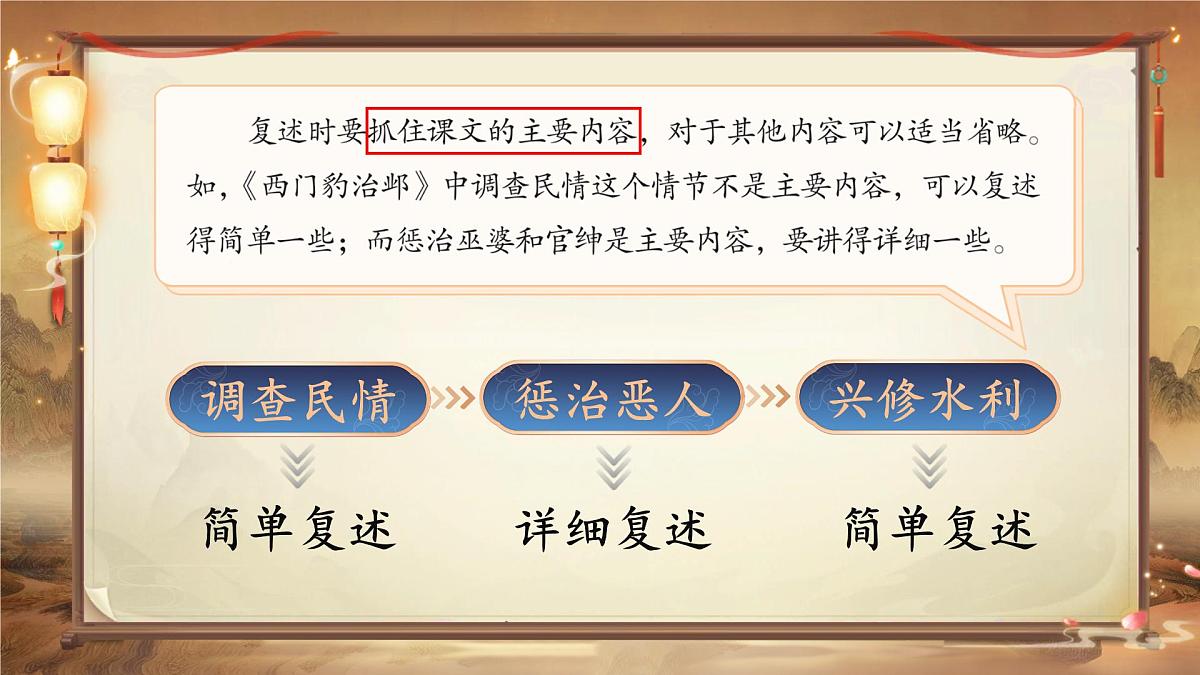 复述时要抓住课文的主要内容，对于其他内容可以适当省略。如，《西门豹治邺》中调查民情这个情节不是主要内容，可以复述得简单一些；而惩治巫婆和官绅是主要内容，要讲得详细一些。

调查民情

惩治恶人

兴修水利

简单复述

详细复述

简单复述